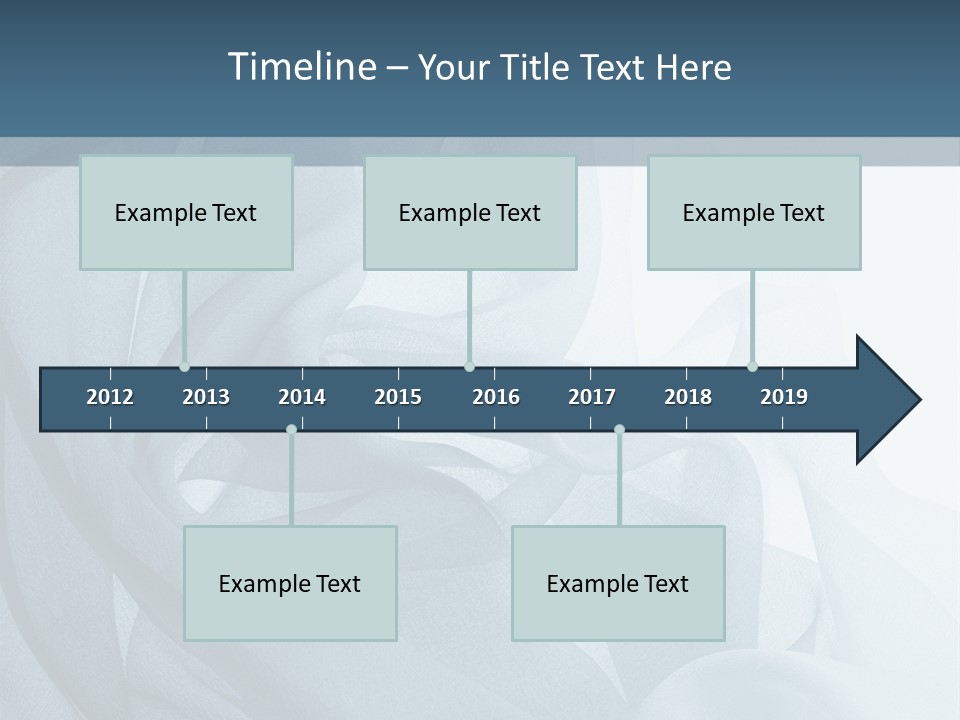 Timeline – Your Title Text Here

Example Text

Example Text

Example Text

2012 2013 2014 2015 2016 2017 2018 2019

Example Text

Example Text